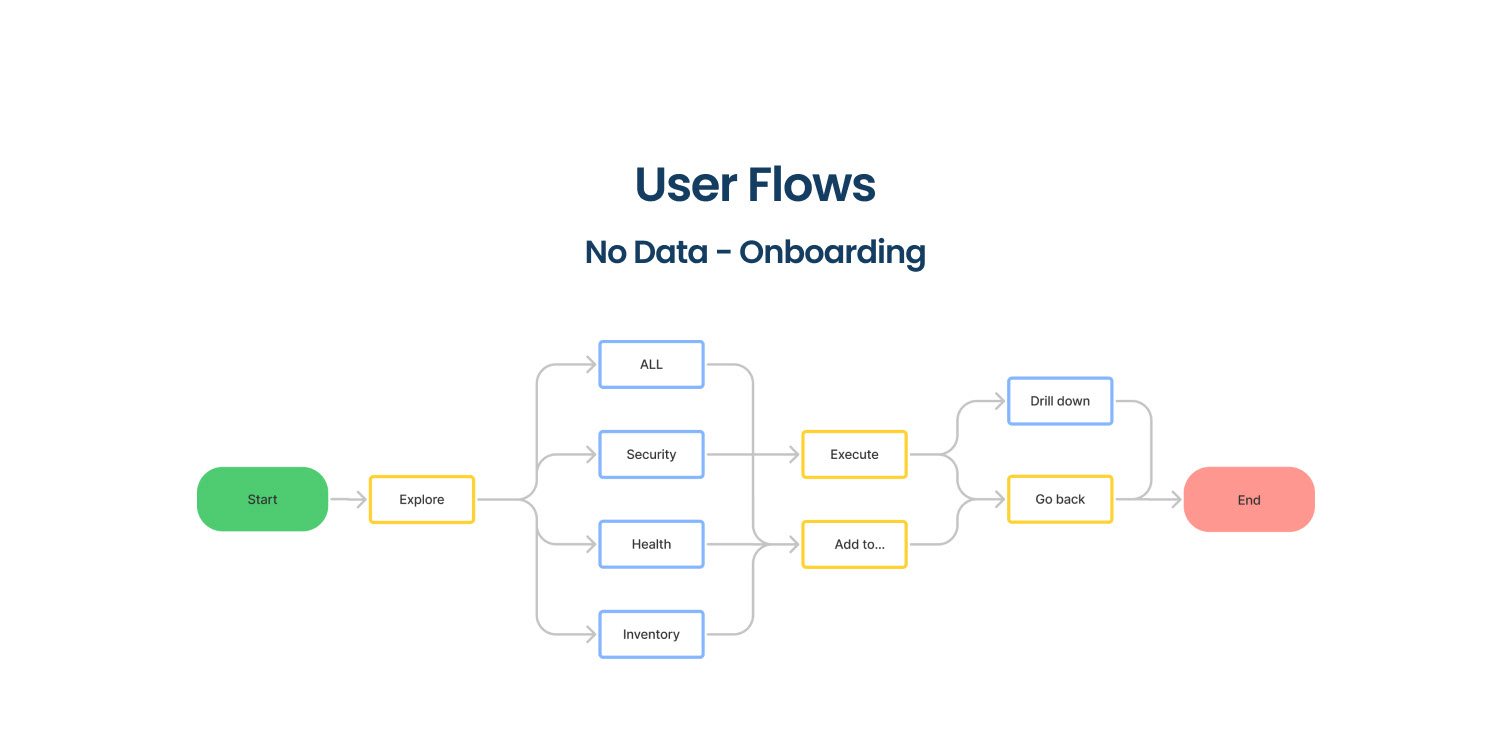 User Flows

No Data - Onboarding

Start

Explore

ALL

Security

Health

Inventory

Execute

Add to...

Drill down

Go back

End